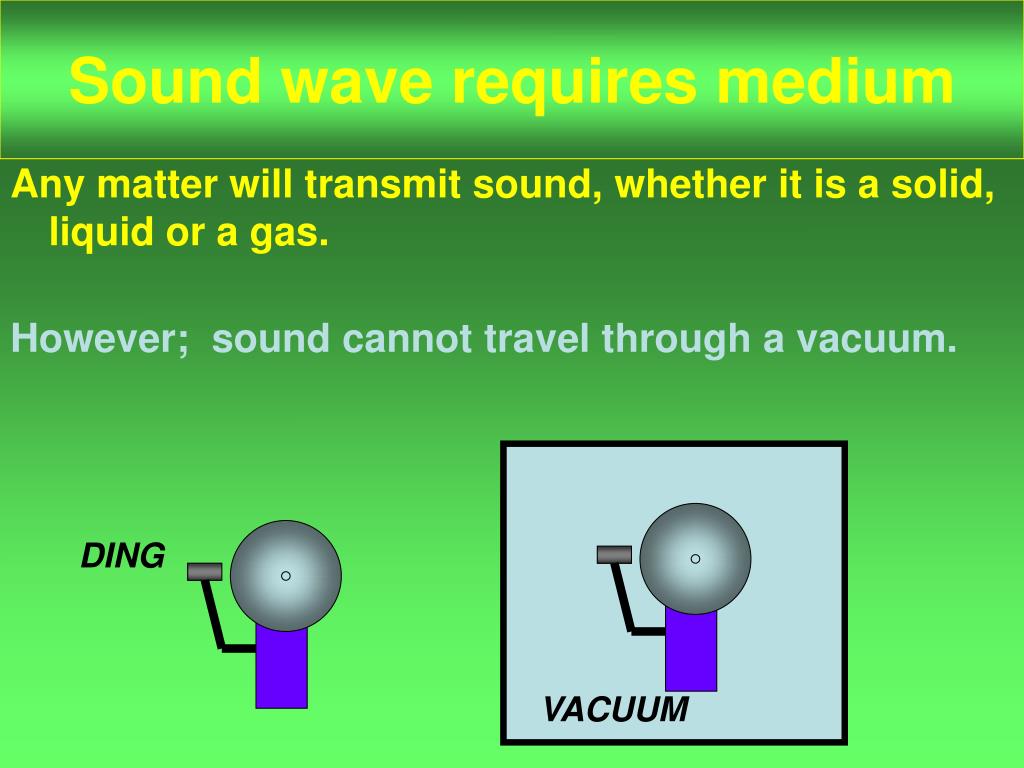 Sound wave requires medium

Any matter will transmit sound, whether it is a solid, liquid or a gas.

However;  sound cannot travel through a vacuum.

DING

VACUUM